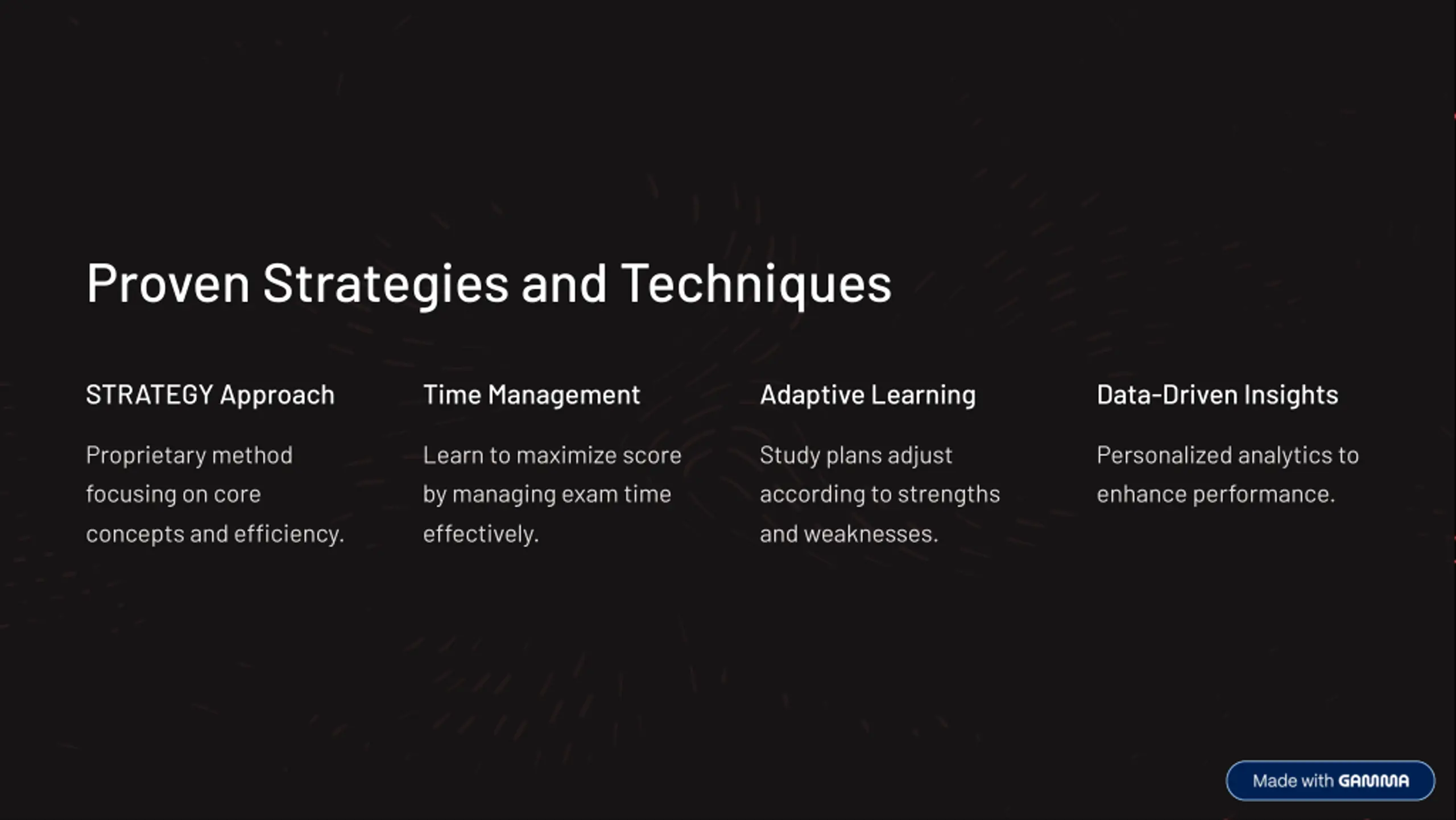 Proven Strategies and Techniques

STRATEGY Approach

Proprietary method focusing on core concepts and efficiency.

Time Management

Learn to maximize score by managing exam time effectively.

Adaptive Learning

Study plans adjust according to strengths and weaknesses.

Data-Driven Insights

Personalized analytics to enhance performance.

Made with GAMMA